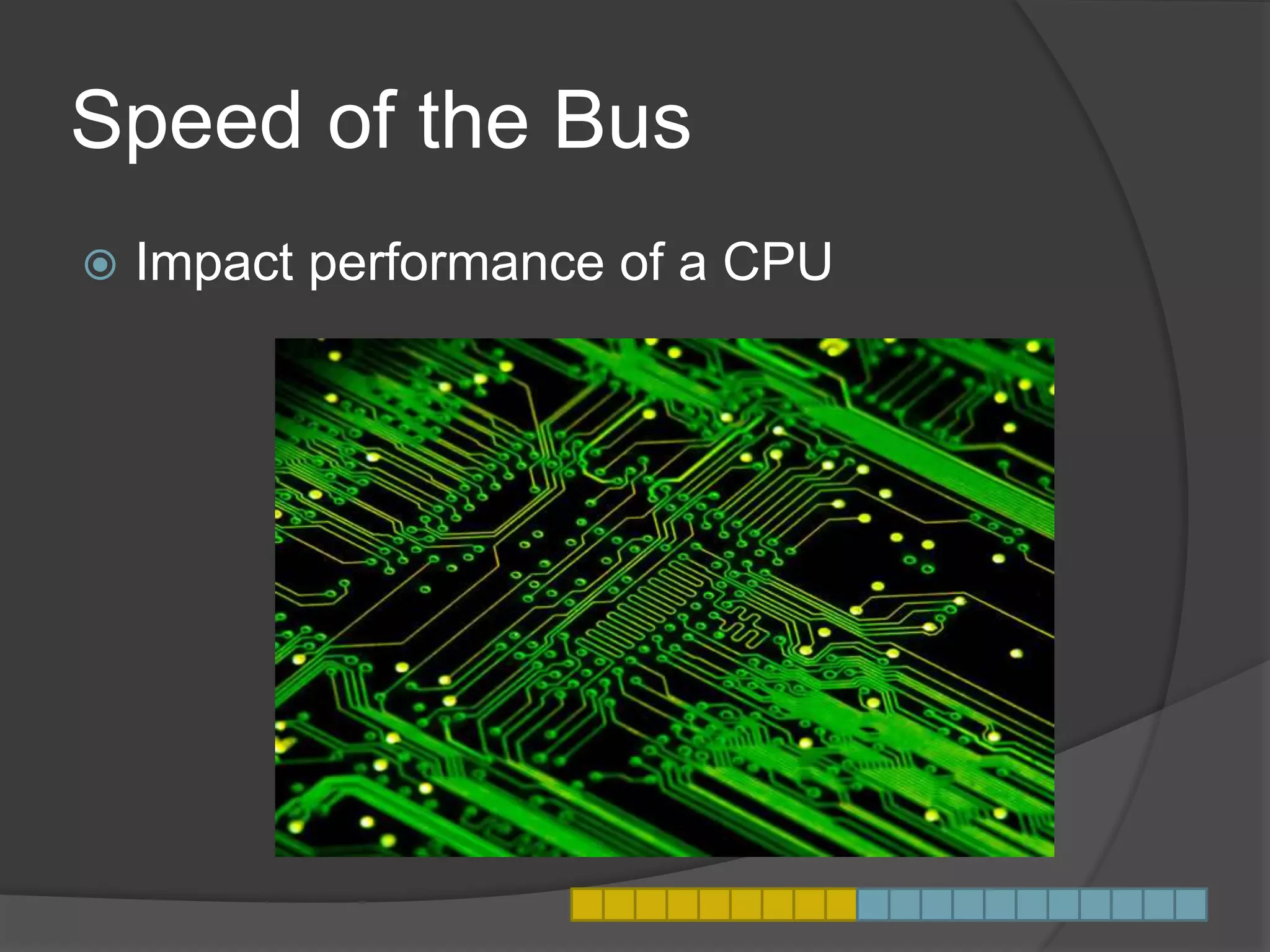 Speed of the Bus

Impact performance of a CPU